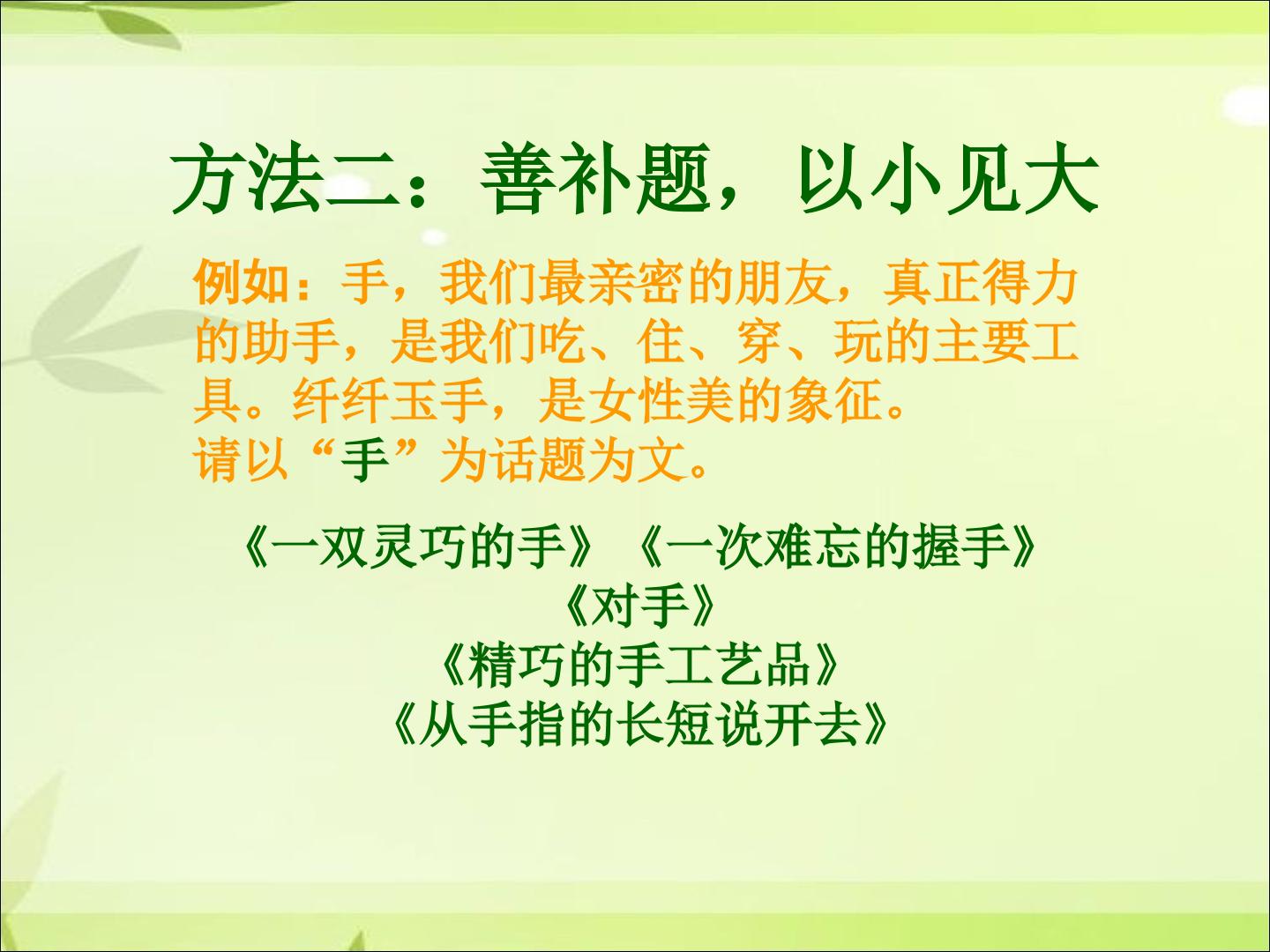 方法二：善补题，以小见大

例如：手，我们最亲密的朋友，真正得力的助手，是我们吃、住、穿、玩的主要工具。纤纤玉手，是女性美的象征。
请以“手”为话题为文。

《一双灵巧的手》《一次难忘的握手》
《对手》
《精巧的手工艺品》
《从手指的长短说开去》